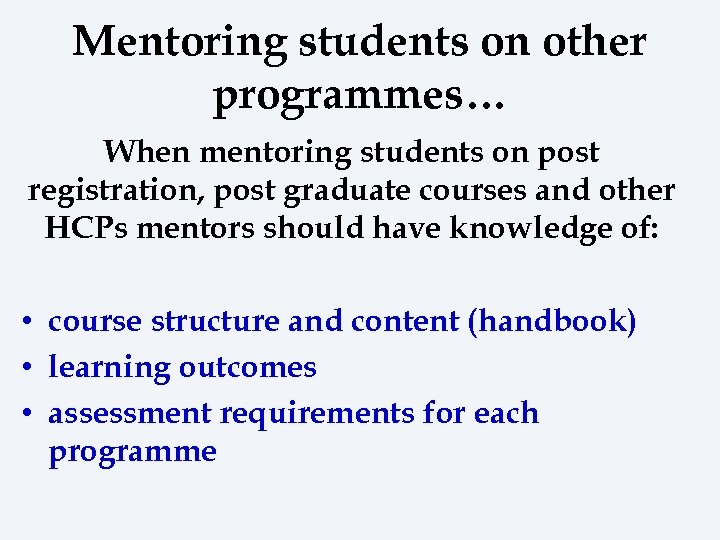 Mentoring students on other programmes…

When mentoring students on post registration, post graduate courses and other HCPs mentors should have knowledge of:

• course structure and content (handbook)
• learning outcomes
• assessment requirements for each programme